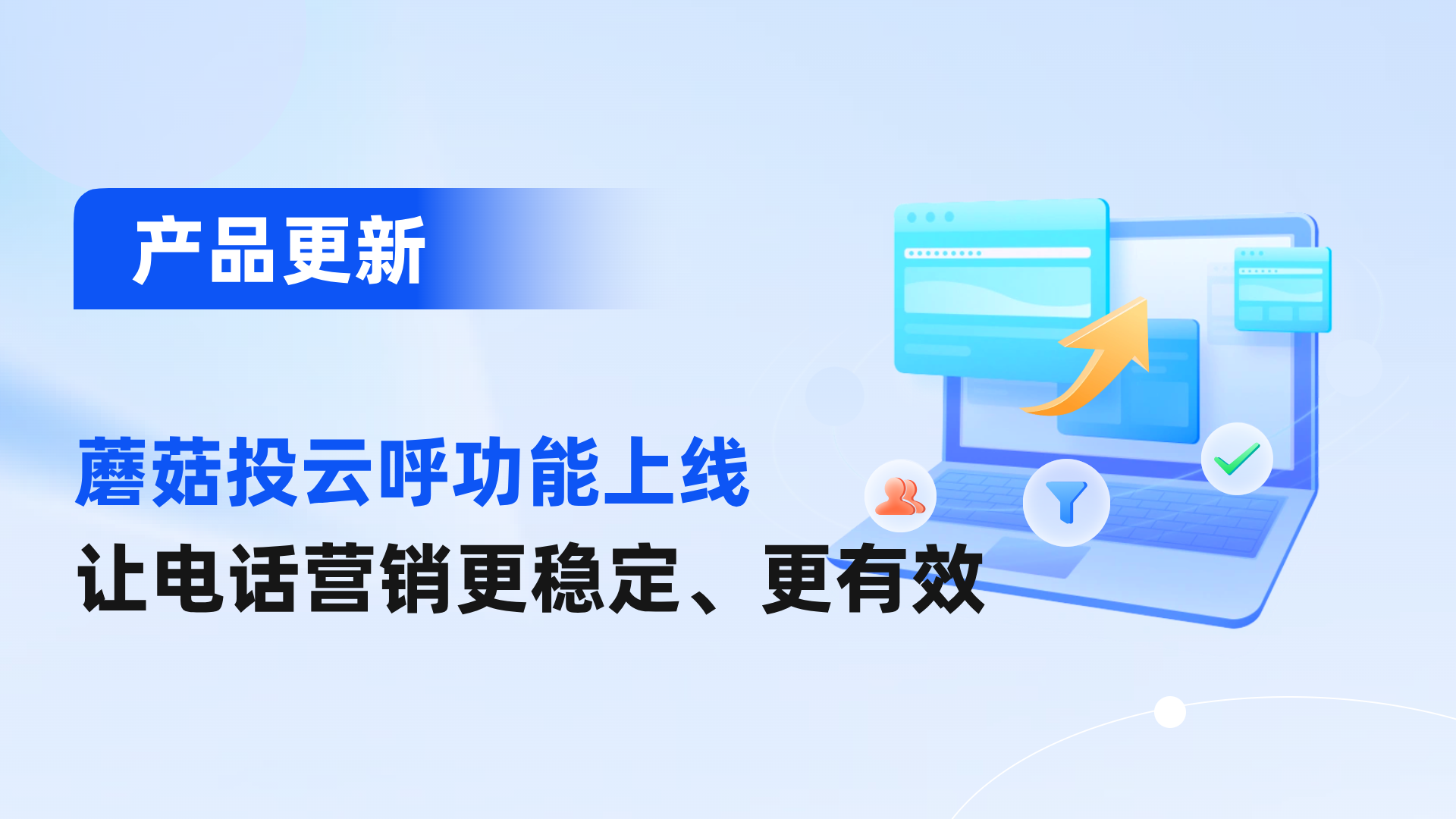 产品更新

蘑菇投云呼功能上线

让电话营销更稳定、更有效